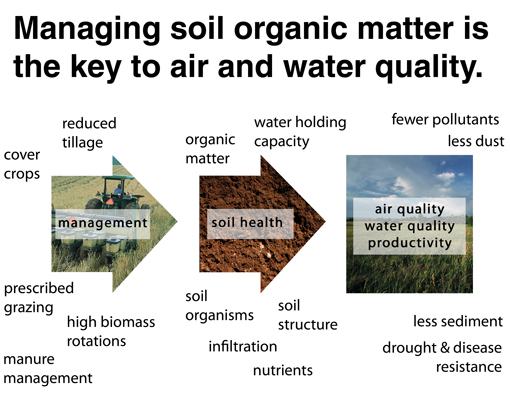 Managing soil organic matter is the key to air and water quality.

reduced tillage

cover crops

management

prescribed grazing

high biomass rotations

manure management

organic matter

water holding capacity

soil health

soil organisms

soil structure

infiltration

nutrients

fewer pollutants

less dust

air quality
water quality
productivity

less sediment

drought & disease resistance